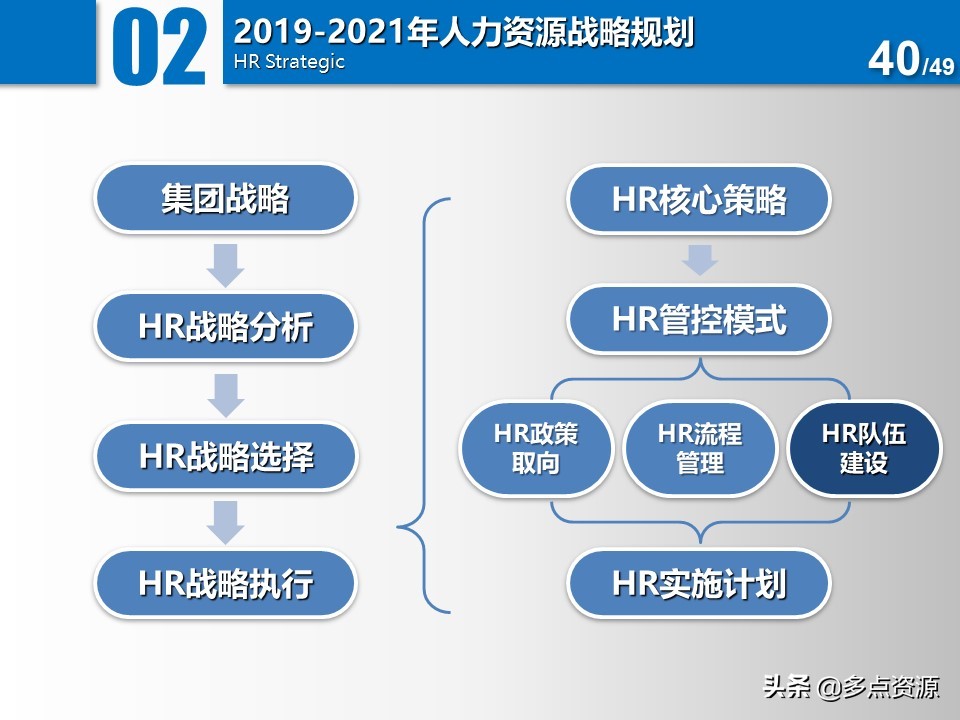 02

2019-2021年人力资源战略规划
HR Strategic

40/49

集团战略

HR战略分析

HR战略选择

HR战略执行

HR核心策略

HR管控模式

HR政策取向

HR流程管理

HR队伍建设

HR实施计划

头条 @多点资源